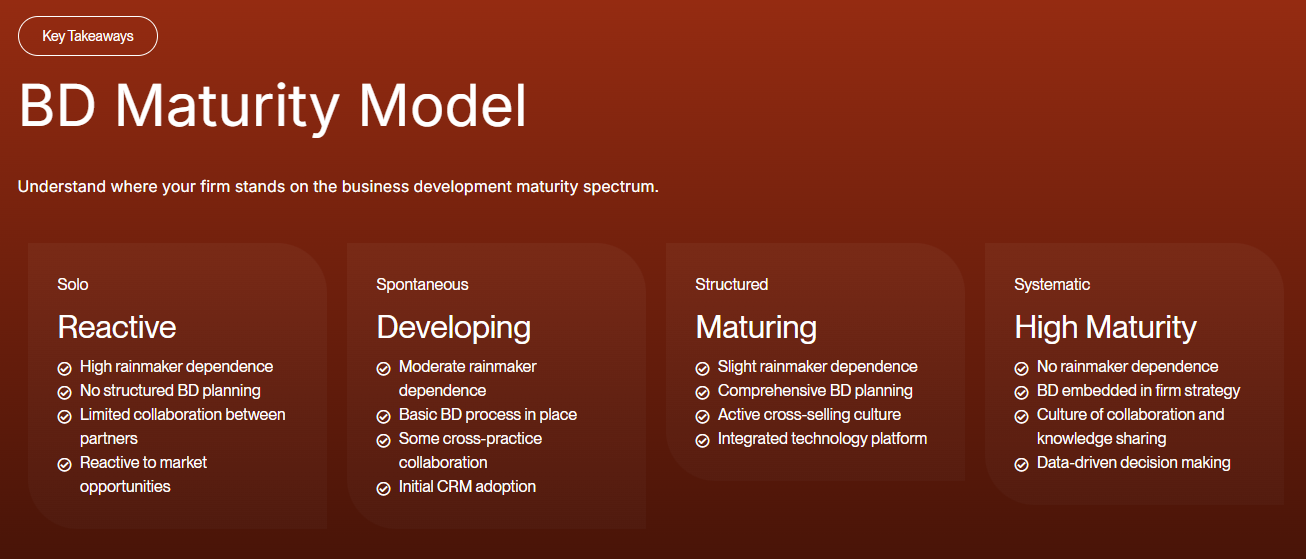 Key Takeaways

BD Maturity Model

Understand where your firm stands on the business development maturity spectrum.

Solo

Reactive

High rainmaker dependence
No structured BD planning
Limited collaboration between partners
Reactive to market opportunities

Spontaneous

Developing

Moderate rainmaker dependence
Basic BD process in place
Some cross-practice collaboration
Initial CRM adoption

Structured

Maturing

Slight rainmaker dependence
Comprehensive BD planning
Active cross-selling culture
Integrated technology platform

Systematic

High Maturity

No rainmaker dependence
BD embedded in firm strategy
Culture of collaboration and knowledge sharing
Data-driven decision making